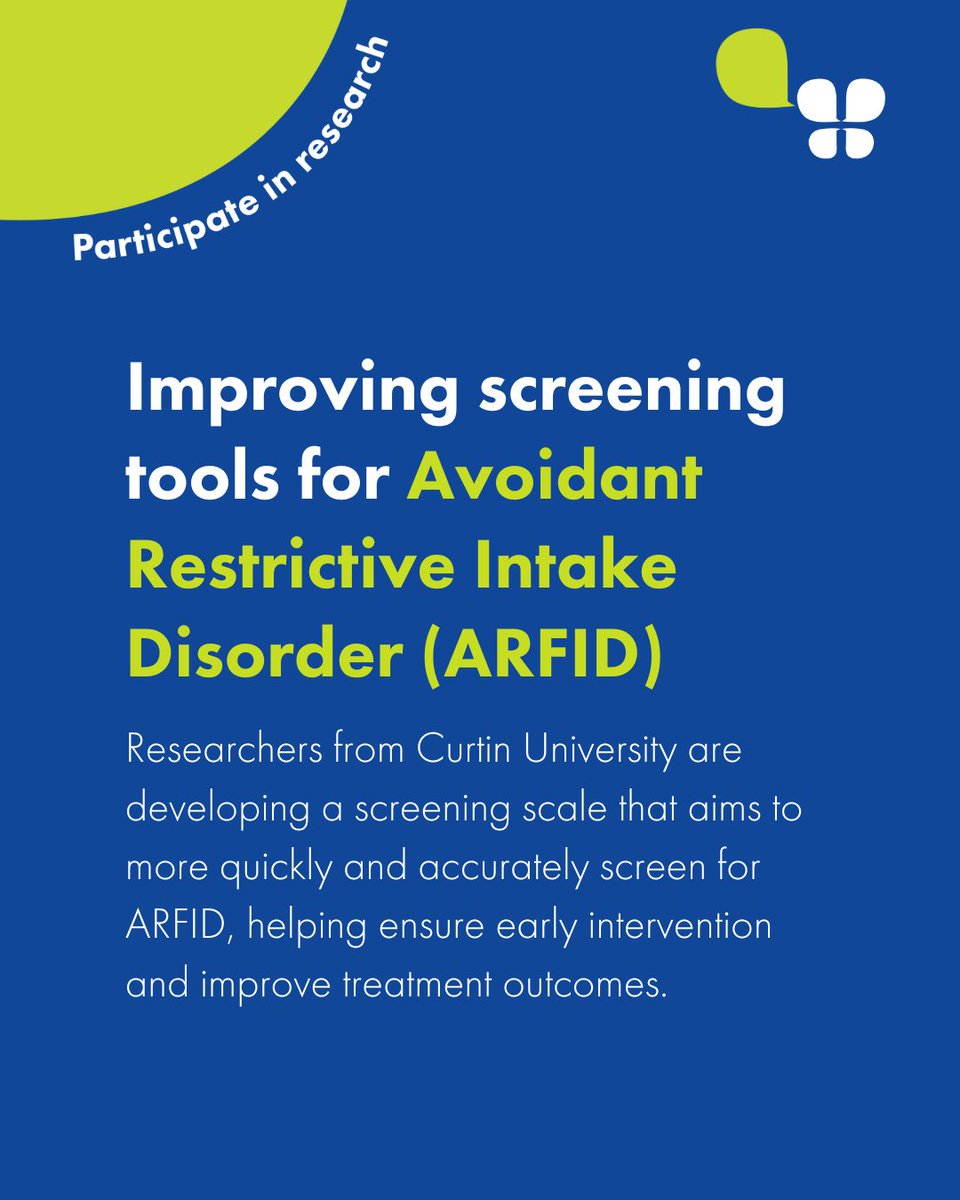 Participate in research

Improving screening tools for Avoidant Restrictive Intake Disorder (ARFID)

Researchers from Curtin University are developing a screening scale that aims to more quickly and accurately screen for ARFID, helping ensure early intervention and improve treatment outcomes.